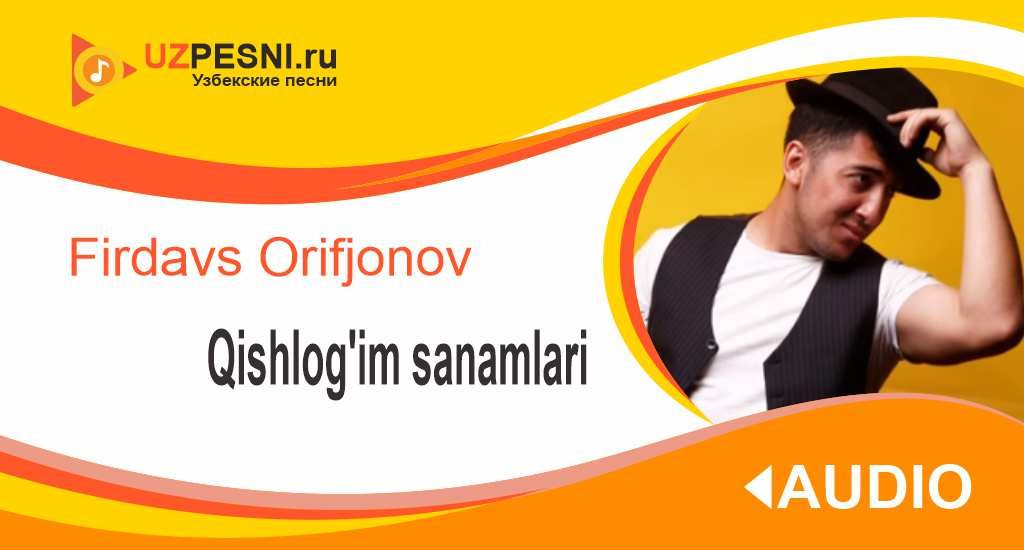 UZPESNI.ru
Узбекские песни

Firdavs Orifjonov

Qishlog'im sanamlari

AUDIO